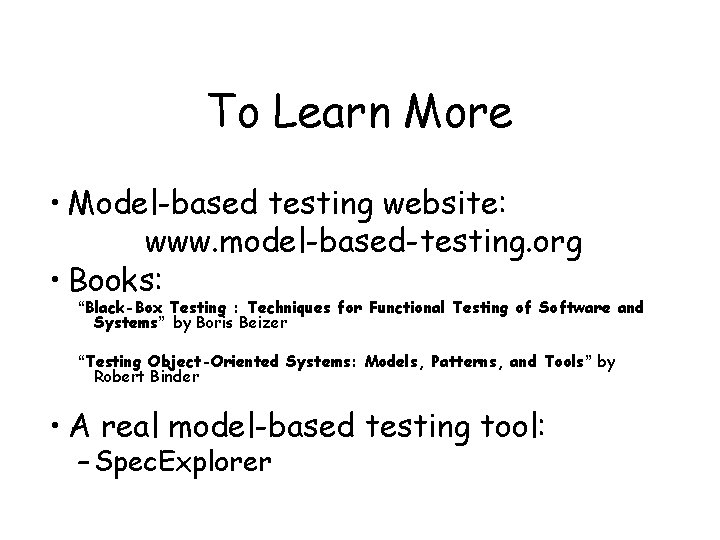 To Learn More

• Model-based testing website:
www.model-based-testing.org

• Books:

"Black-Box Testing : Techniques for Functional Testing of Software and Systems" by Boris Beizer

"Testing Object-Oriented Systems: Models, Patterns, and Tools" by Robert Binder

• A real model-based testing tool:
– SpecExplorer